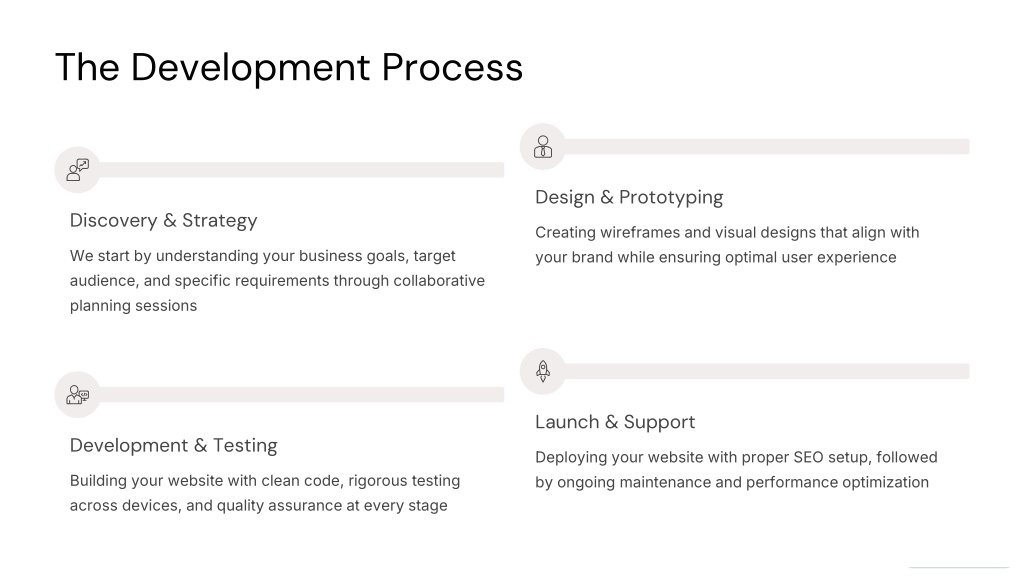 The Development Process

Discovery & Strategy

We start by understanding your business goals, target audience, and specific requirements through collaborative planning sessions

Design & Prototyping

Creating wireframes and visual designs that align with your brand while ensuring optimal user experience

Development & Testing

Building your website with clean code, rigorous testing across devices, and quality assurance at every stage

Launch & Support

Deploying your website with proper SEO setup, followed by ongoing maintenance and performance optimization